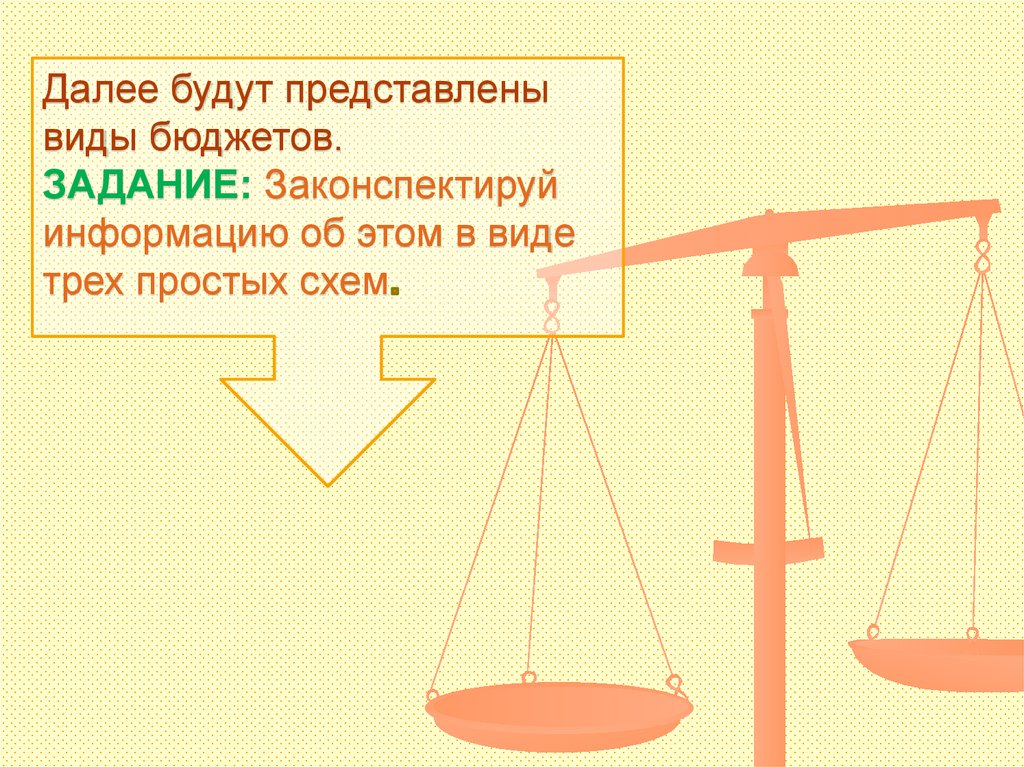 Далее будут представлены виды бюджетов.
ЗАДАНИЕ: Законспектируй информацию об этом в виде трех простых схем.